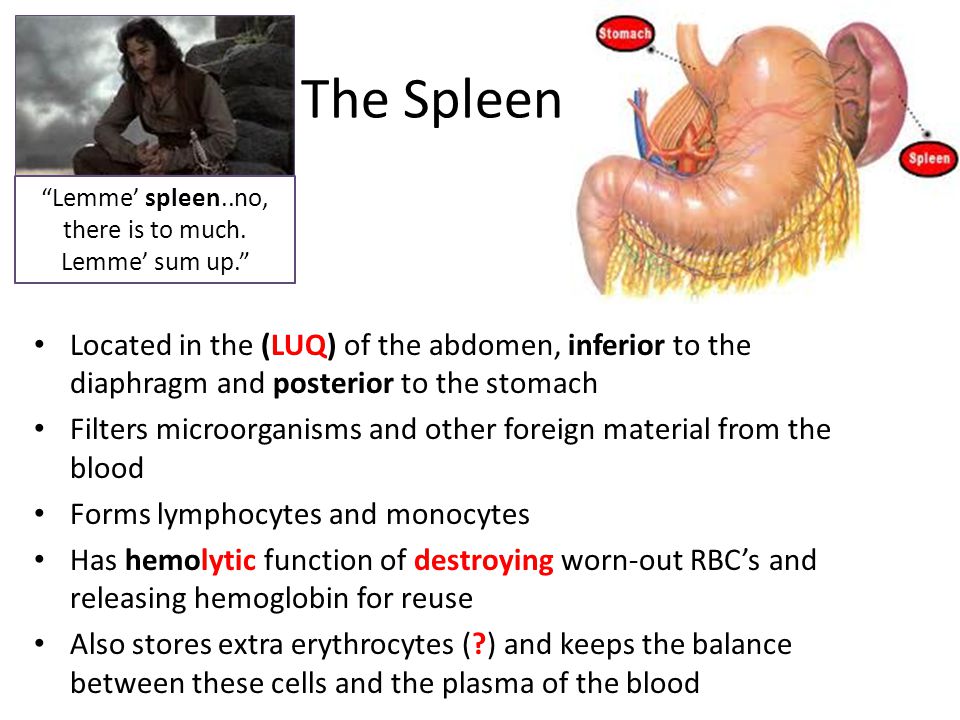 “Lemme’ spleen..no, there is to much. Lemme’ sum up.”

The Spleen

Stomach

Spleen

• Located in the (LUQ) of the abdomen, inferior to the diaphragm and posterior to the stomach
• Filters microorganisms and other foreign material from the blood
• Forms lymphocytes and monocytes
• Has hemolytic function of destroying worn-out RBC’s and releasing hemoglobin for reuse
• Also stores extra erythrocytes (?) and keeps the balance between these cells and the plasma of the blood